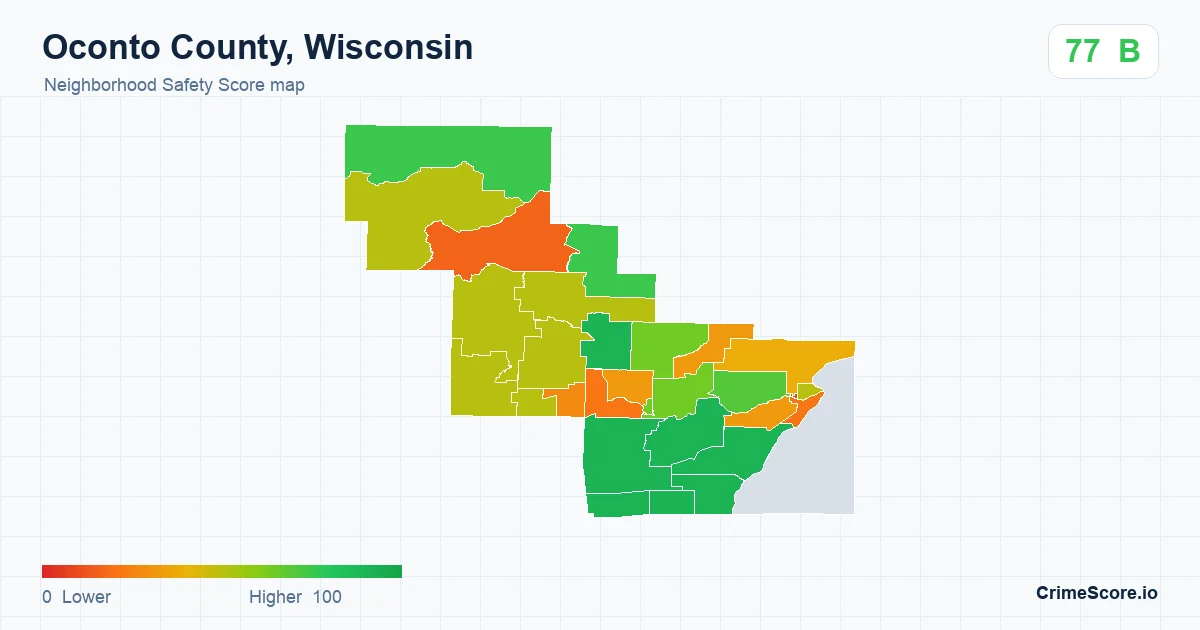 Oconto County, Wisconsin
Neighborhood Safety Score map
77 B
0 Lower
Higher 100
CrimeScore.io